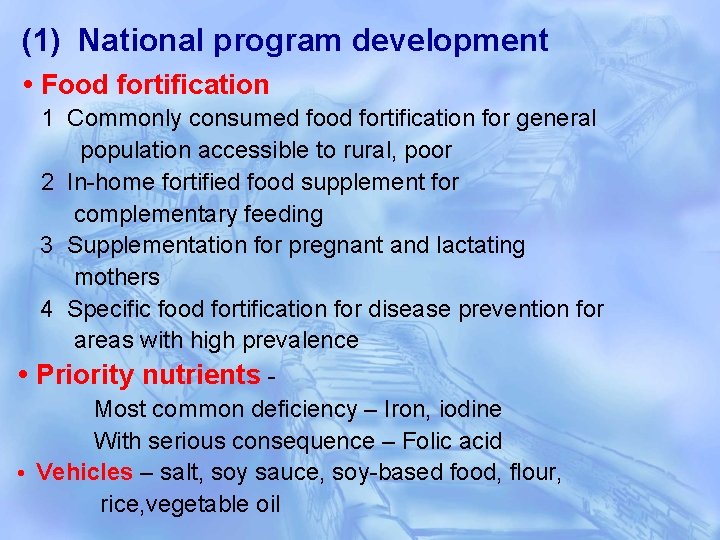 (1) National program development

• Food fortification

1 Commonly consumed food fortification for general population accessible to rural, poor

2 In-home fortified food supplement for complementary feeding

3 Supplementation for pregnant and lactating mothers

4 Specific food fortification for disease prevention for areas with high prevalence

• Priority nutrients -

Most common deficiency – Iron, iodine

With serious consequence – Folic acid

• Vehicles – salt, soy sauce, soy-based food, flour, rice,vegetable oil